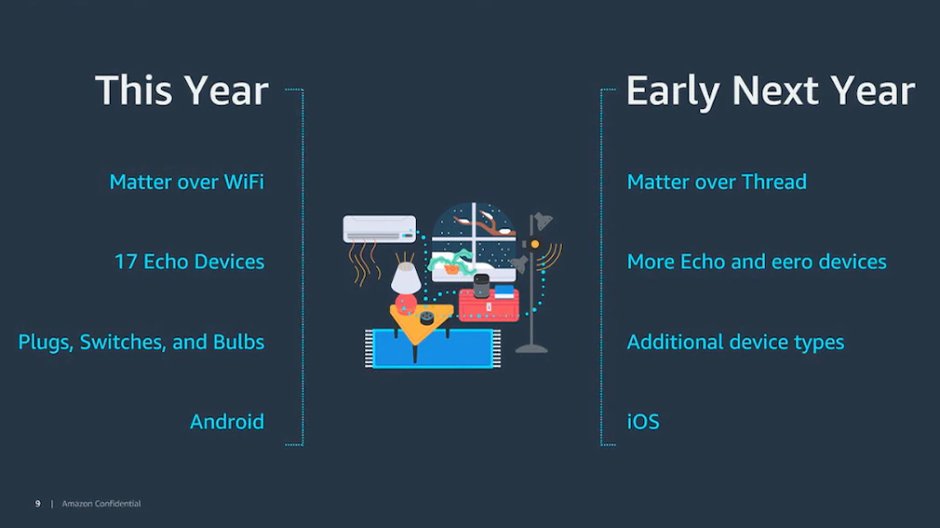 This Year

Matter over WiFi

17 Echo Devices

Plugs, Switches, and Bulbs

Android

Early Next Year

Matter over Thread

More Echo and eero devices

Additional device types

iOS

9 | Amazon Confidential